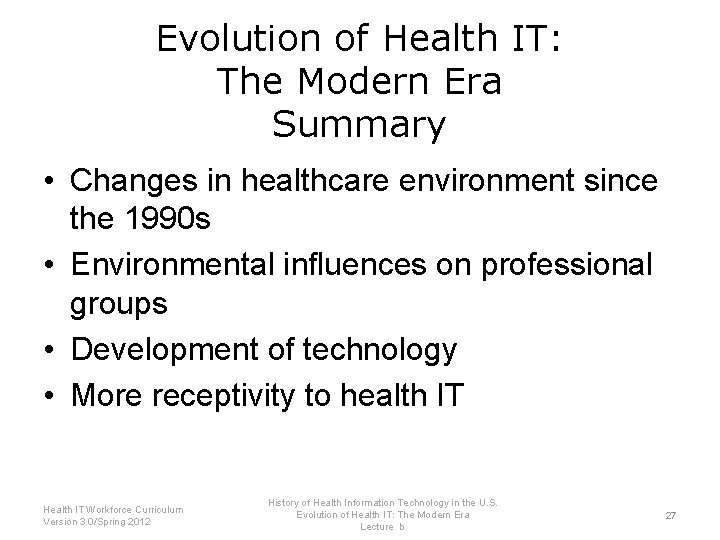 Evolution of Health IT:
The Modern Era
Summary

• Changes in healthcare environment since the 1990s
• Environmental influences on professional groups
• Development of technology
• More receptivity to health IT

Health IT Workforce Curriculum
Version 3.0/Spring 2012

History of Health Information Technology in the U.S.
Evolution of Health IT: The Modern Era
Lecture b

27